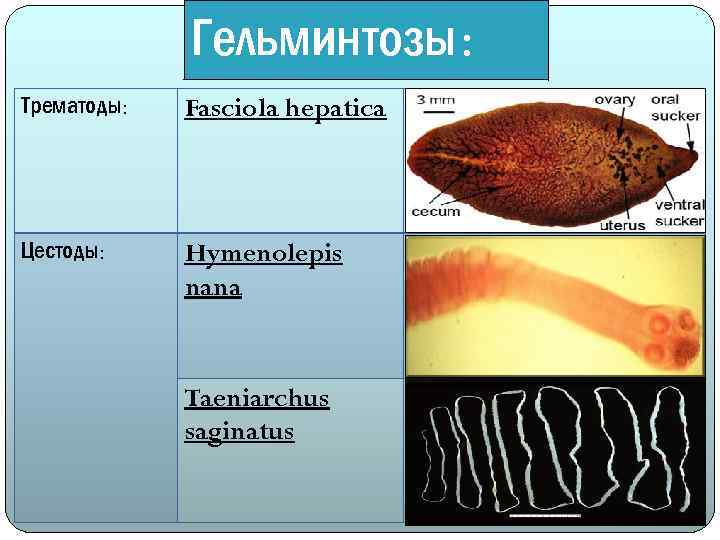 Гельминтозы:

| Трематоды: | Fasciola hepatica | 3 mm ovary oral sucker cecum uterus ventral sucker |
|---|---|---|
| Цестоды: | Hymenolepis nana | |
| | Taeniarchus saginatus | |